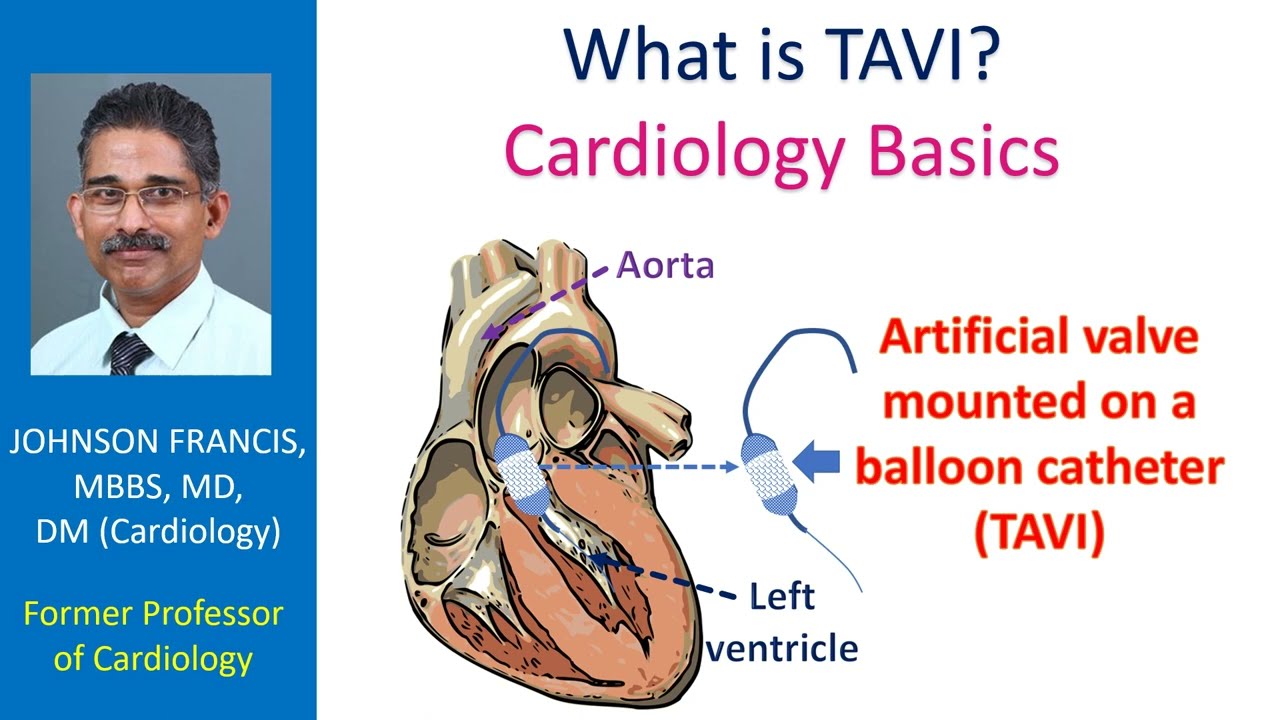 JOHNSON FRANCIS, MBBS, MD, DM (Cardiology)

Former Professor of Cardiology

What is TAVI?
Cardiology Basics

Aorta

Artificial valve mounted on a balloon catheter (TAVI)

Left ventricle